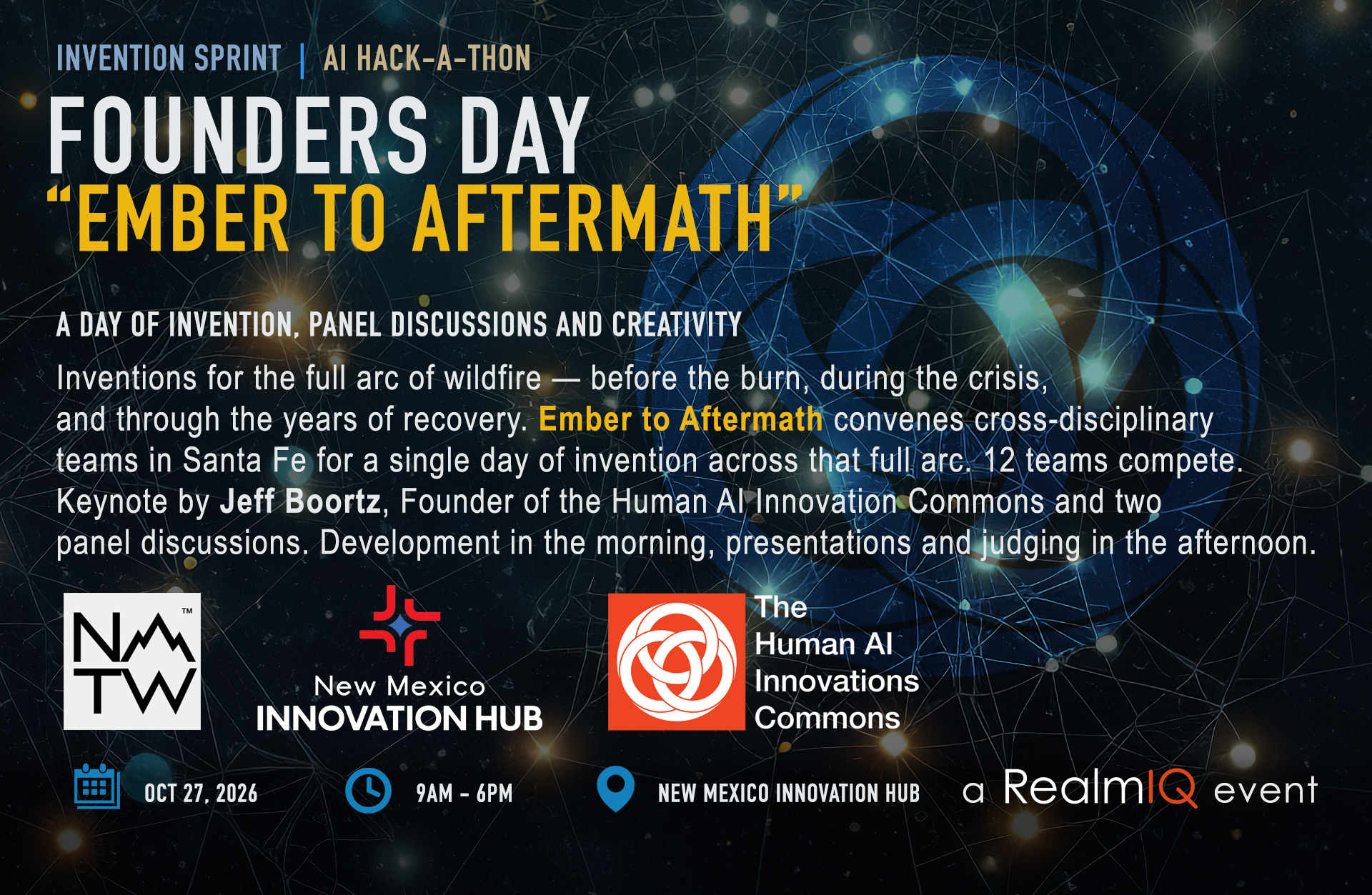 INVENTION SPRINT | AI HACK-A-THON

FOUNDERS DAY

"EMBER TO AFTERMATH"

A DAY OF INVENTION, PANEL DISCUSSIONS AND CREATIVITY

Inventions for the full arc of wildfire — before the burn, during the crisis, and through the years of recovery. Ember to Aftermath convenes cross-disciplinary teams in Santa Fe for a single day of invention across that full arc. 12 teams compete. Keynote by Jeff Boortz, Founder of the Human AI Innovation Commons and two panel discussions. Development in the morning, presentations and judging in the afternoon.

NM TW ™

New Mexico
INNOVATION HUB

The
Human AI
Innovations
Commons

OCT 27, 2026

9AM - 6PM

NEW MEXICO INNOVATION HUB

a RealmIQ event